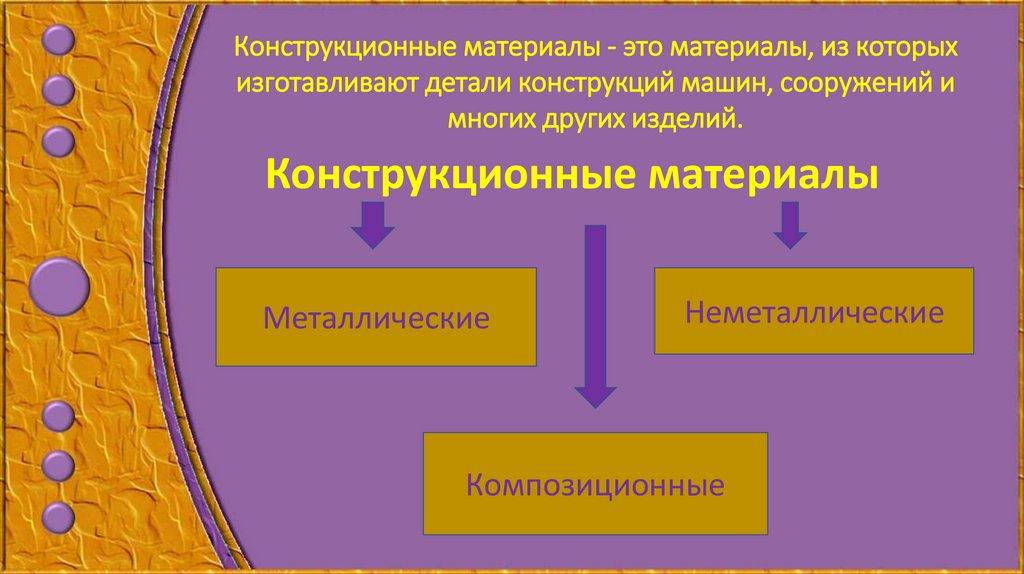 Конструкционные материалы - это материалы, из которых изготавливают детали конструкций машин, сооружений и многих других изделий.

Конструкционные материалы

Металлические

Неметаллические

Композиционные